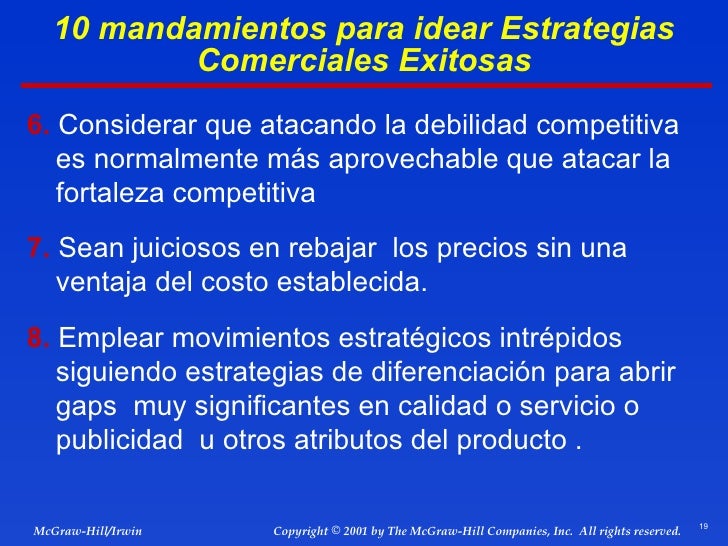 10 mandamientos para idear Estrategias Comerciales Exitosas

6. Considerar que atacando la debilidad competitiva es normalmente más aprovechable que atacar la fortaleza competitiva

7. Sean juiciosos en rebajar los precios sin una ventaja del costo establecida.

8. Emplear movimientos estratégicos intrépidos siguiendo estrategias de diferenciación para abrir gaps muy significantes en calidad o servicio o publicidad u otros atributos del producto .

McGraw-Hill/Irwin

Copyright © 2001 by The McGraw-Hill Companies, Inc. All rights reserved.

19